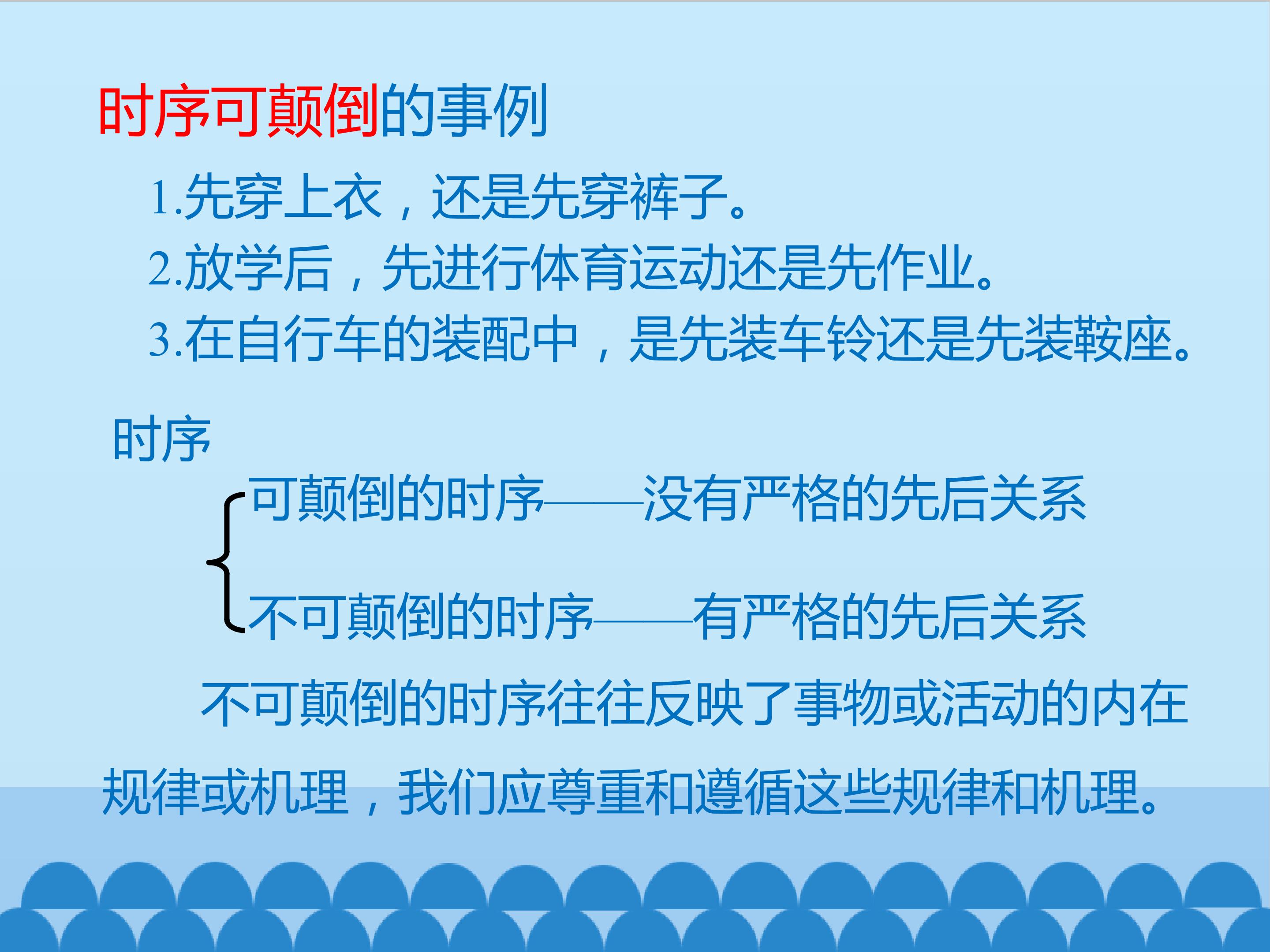 时序可颠倒的事例

1.先穿上衣，还是先穿裤子。

2.放学后，先进行体育运动还是先作业。

3.在自行车的装配中，是先装车铃还是先装鞍座。

时序

可颠倒的时序——没有严格的先后关系

不可颠倒的时序——有严格的先后关系

不可颠倒的时序往往反映了事物或活动的内在规律或机理，我们应尊重和遵循这些规律和机理。